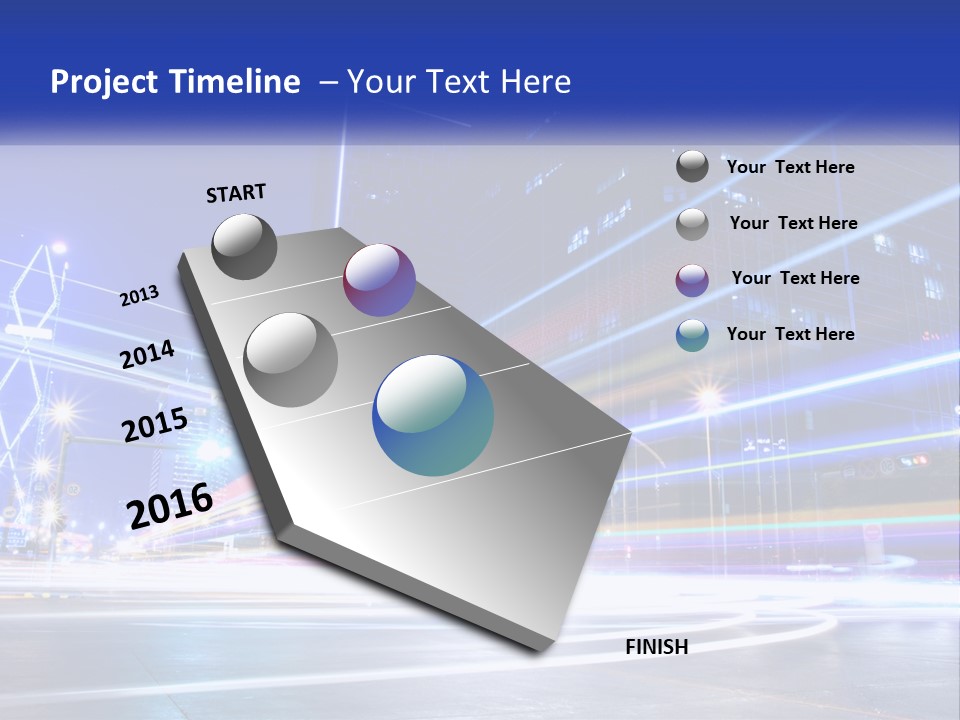 Project Timeline – Your Text Here

START

2013

2014

2015

2016

FINISH

Your Text Here

Your Text Here

Your Text Here

Your Text Here